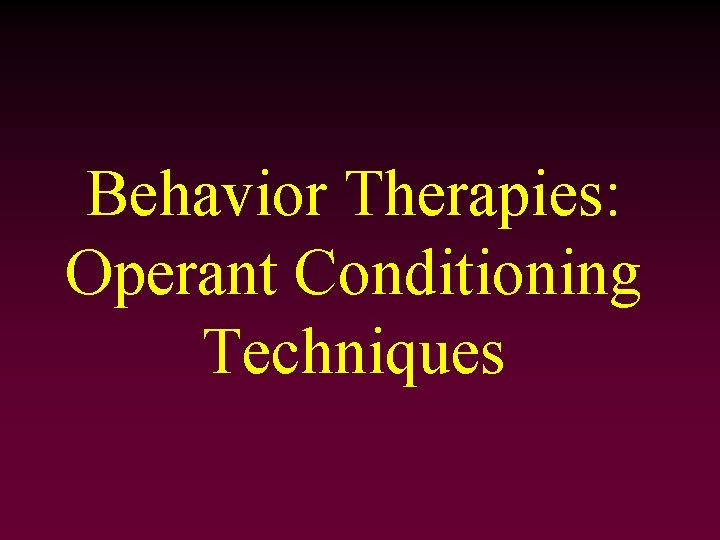 Behavior Therapies: Operant Conditioning Techniques